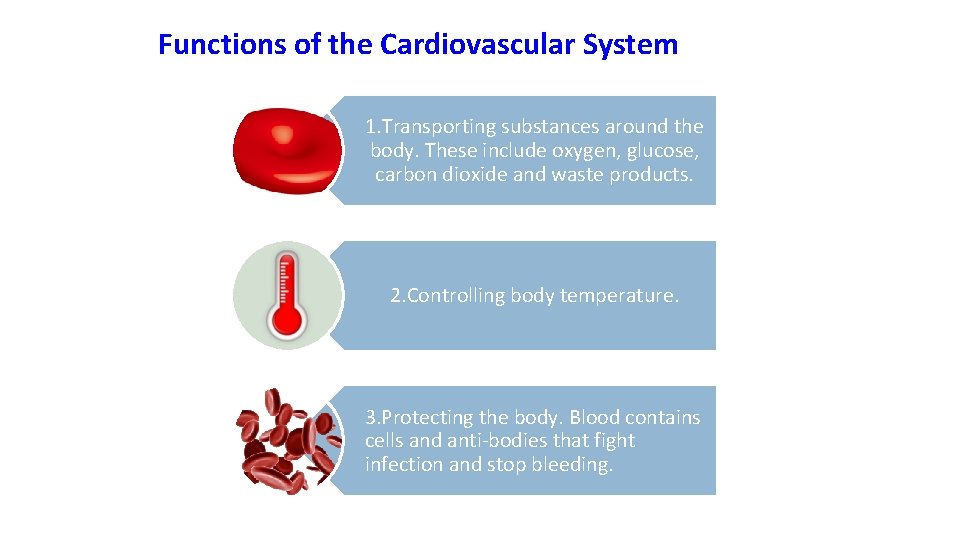 Functions of the Cardiovascular System

1.Transporting substances around the body. These include oxygen, glucose, carbon dioxide and waste products.

2.Controlling body temperature.

3.Protecting the body. Blood contains cells and anti-bodies that fight infection and stop bleeding.